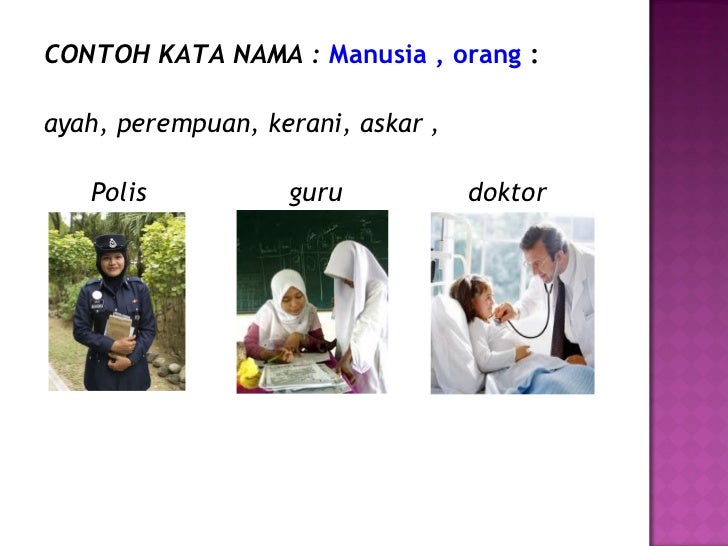 CONTOH KATA NAMA : Manusia , orang :

ayah, perempuan, kerani, askar ,

Polis guru doktor